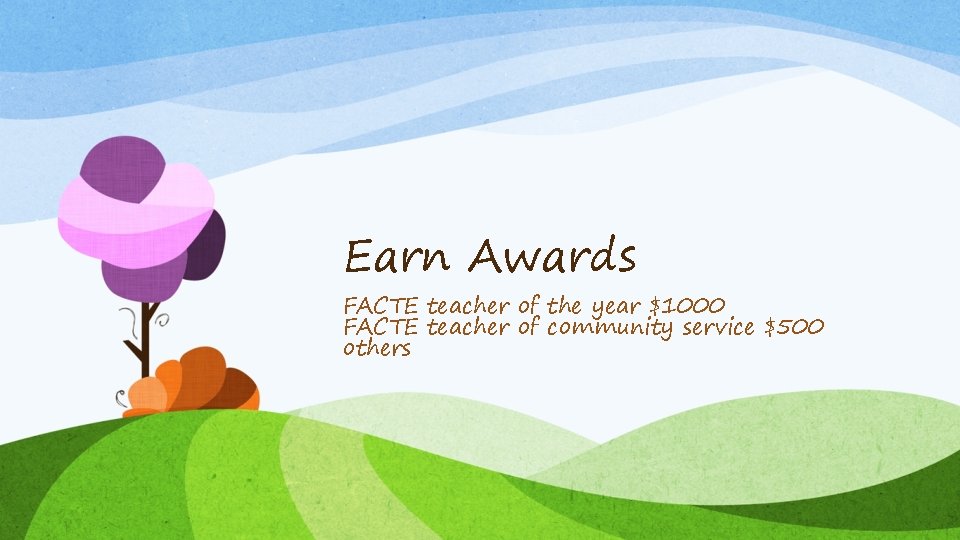 Earn Awards

FACTE teacher of the year \$1000
FACTE teacher of community service \$500
others